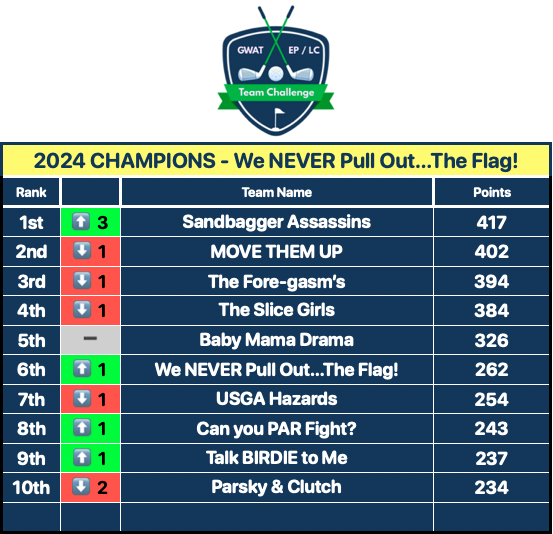 GWAT EP / LC
Team Challenge

2024 CHAMPIONS - We NEVER Pull Out...The Flag!

| Rank | | Team Name | Points |
|---|---|---|---|
| 1st | ⬆ 3 | Sandbagger Assassins | 417 |
| 2nd | ⬇ 1 | MOVE THEM UP | 402 |
| 3rd | ⬇ 1 | The Fore-gasm's | 394 |
| 4th | ⬇ 1 | The Slice Girls | 384 |
| 5th | – | Baby Mama Drama | 326 |
| 6th | ⬆ 1 | We NEVER Pull Out...The Flag! | 262 |
| 7th | ⬇ 1 | USGA Hazards | 254 |
| 8th | ⬆ 1 | Can you PAR Fight? | 243 |
| 9th | ⬆ 1 | Talk BIRDIE to Me | 237 |
| 10th | ⬇ 2 | Parsky & Clutch | 234 |